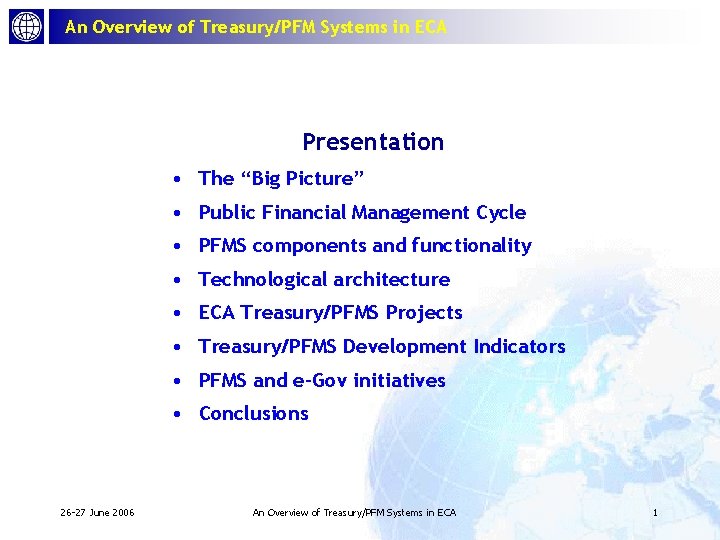 An Overview of Treasury/PFM Systems in ECA

Presentation

• The “Big Picture”
• Public Financial Management Cycle
• PFMS components and functionality
• Technological architecture
• ECA Treasury/PFMS Projects
• Treasury/PFMS Development Indicators
• PFMS and e-Gov initiatives
• Conclusions

26-27 June 2006

An Overview of Treasury/PFM Systems in ECA

1